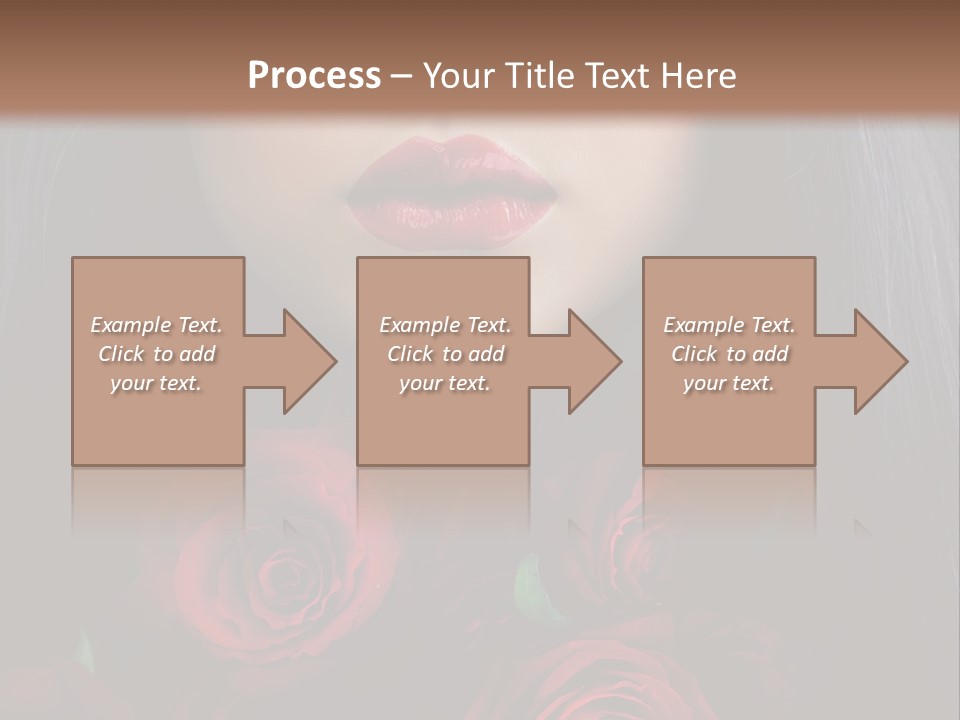 Process – Your Title Text Here

Example Text. Click to add your text.

Example Text. Click to add your text.

Example Text. Click to add your text.